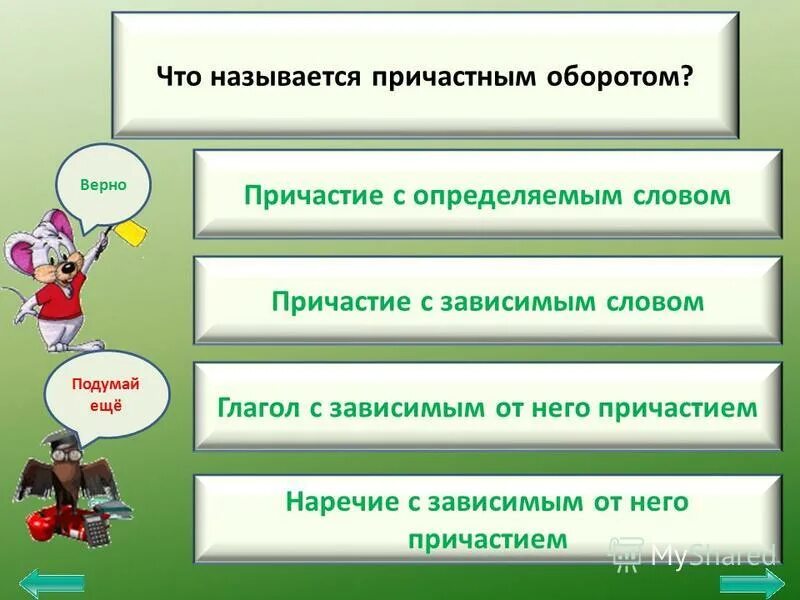 Что называется причастным оборотом?

Верно

Причастие с определяемым словом

Причастие с зависимым словом

Подумай ещё

Глагол с зависимым от него причастием

Наречие с зависимым от него причастием

MyShared